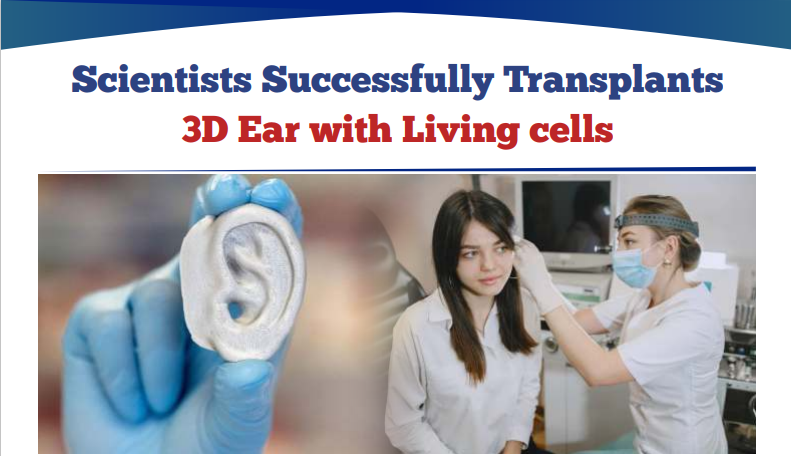 Scientists Successfully Transplants
3D Ear with Living cells